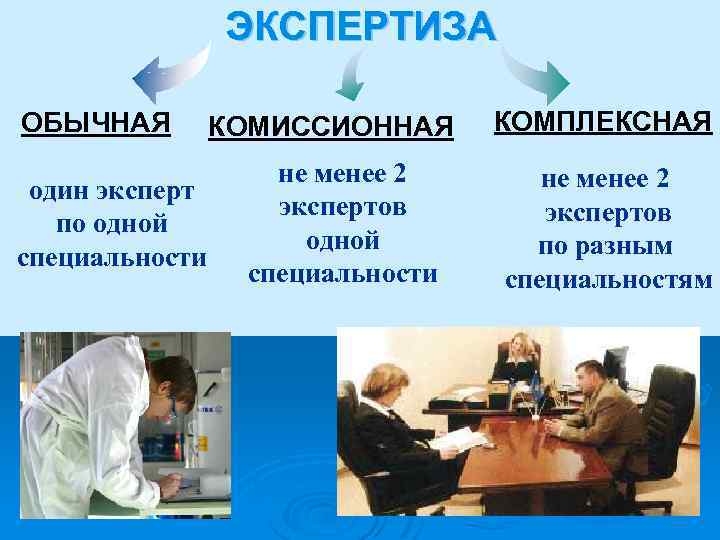 ЭКСПЕРТИЗА

ОБЫЧНАЯ

один эксперт по одной специальности

КОМИССИОННАЯ

не менее 2 экспертов одной специальности

КОМПЛЕКСНАЯ

не менее 2 экспертов по разным специальностям